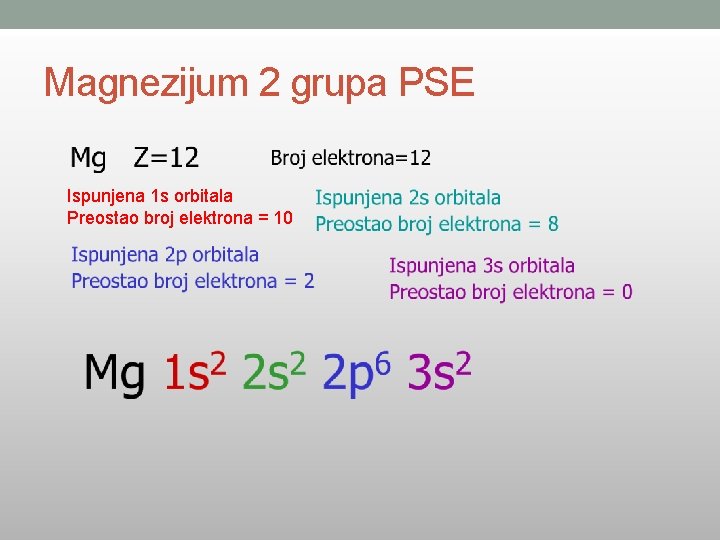 Magnezijum 2 grupa PSE

Mg Z=12

Broj elektrona=12

Ispunjena 1s orbitala
Preostao broj elektrona = 10

Ispunjena 2s orbitala
Preostao broj elektrona = 8

Ispunjena 2p orbitala
Preostao broj elektrona = 2

Ispunjena 3s orbitala
Preostao broj elektrona = 0

Mg $1s^2$ $2s^2$ $2p^6$ $3s^2$